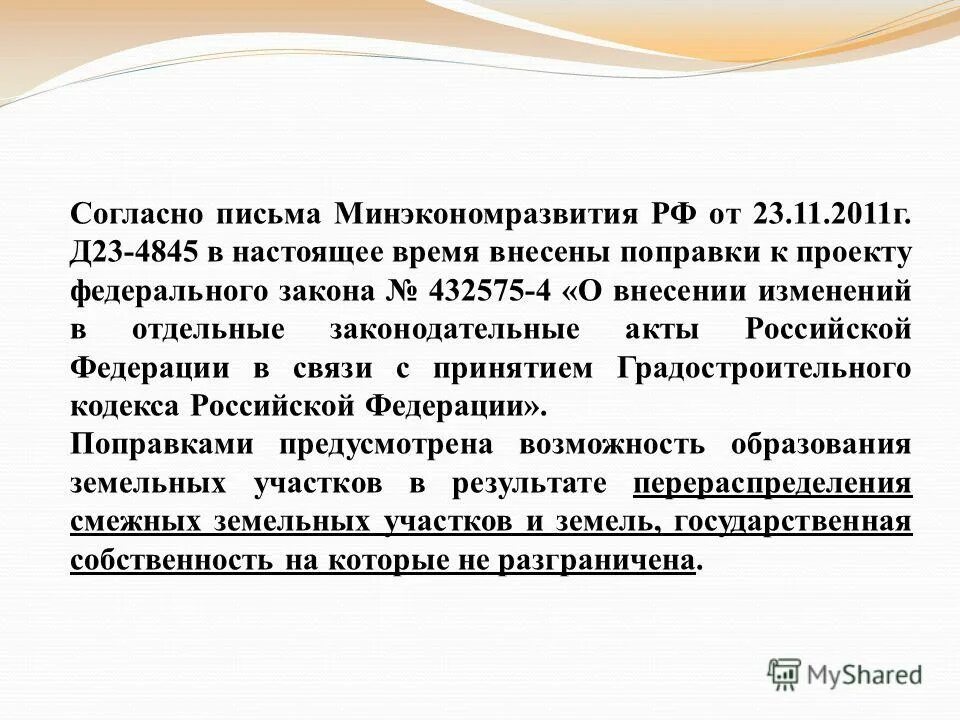 Согласно письма Минэкономразвития РФ от 23.11.2011г. Д23-4845 в настоящее время внесены поправки к проекту федерального закона № 432575-4 «О внесении изменений в отдельные законодательные акты Российской Федерации в связи с принятием Градостроительного кодекса Российской Федерации».

Поправками предусмотрена возможность образования земельных участков в результате перераспределения смежных земельных участков и земель, государственная собственность на которые не разграничена.

MyShared